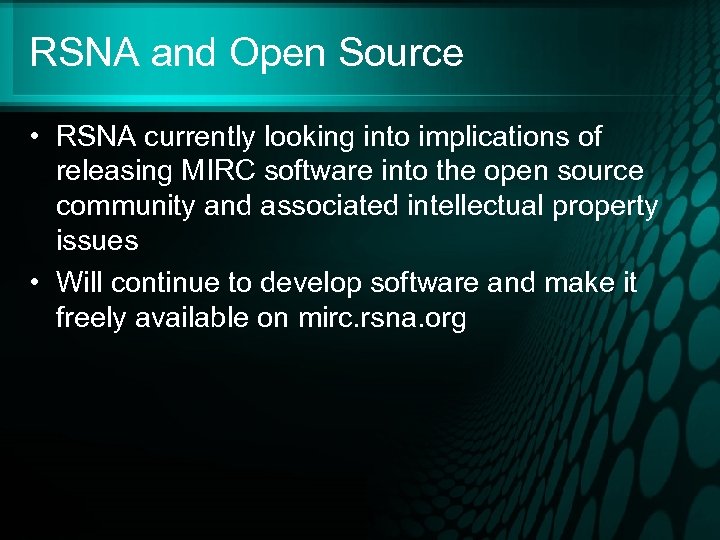 RSNA and Open Source

• RSNA currently looking into implications of releasing MIRC software into the open source community and associated intellectual property issues

• Will continue to develop software and make it freely available on mirc.rsna.org